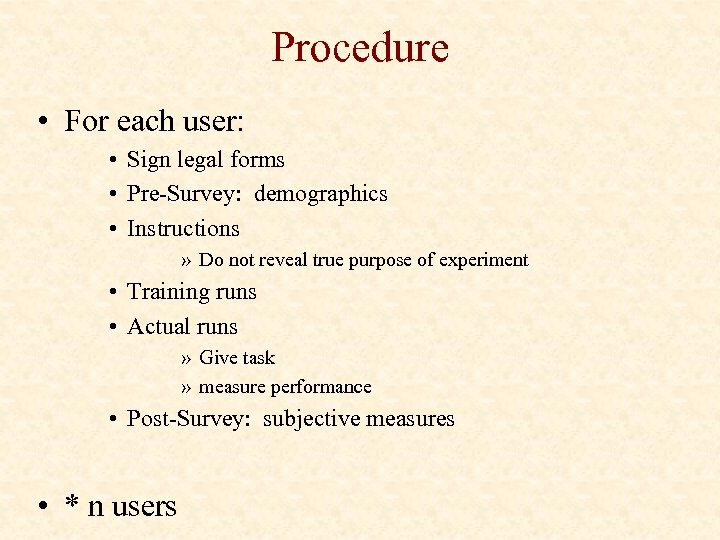 Procedure

• For each user:

• Sign legal forms
• Pre-Survey: demographics
• Instructions
» Do not reveal true purpose of experiment
• Training runs
• Actual runs
» Give task
» measure performance
• Post-Survey: subjective measures

• * n users